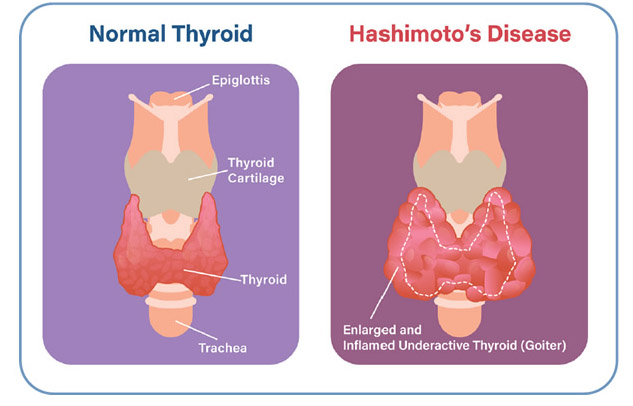 Normal Thyroid

Epiglottis

Thyroid Cartilage

Thyroid

Trachea

Hashimoto's Disease

Enlarged and Inflamed Underactive Thyroid (Goiter)